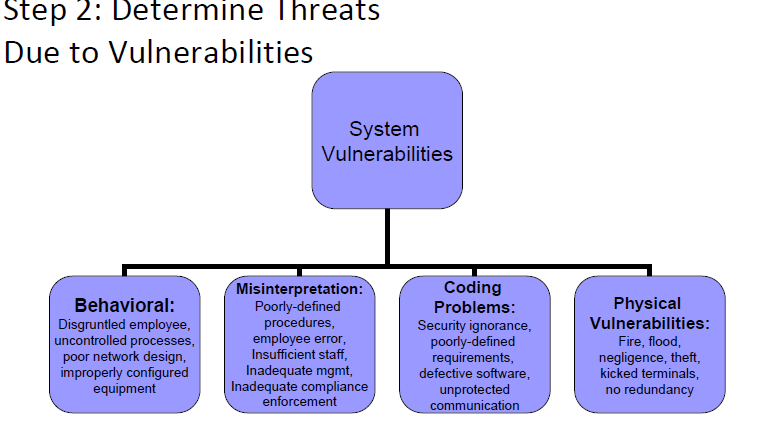 Step 2: Determine Threats Due to Vulnerabilities

System Vulnerabilities

Behavioral: Disgruntled employee, uncontrolled processes, poor network design, improperly configured equipment

Misinterpretation: Poorly-defined procedures, employee error, Insufficient staff, Inadequate mgmt, Inadequate compliance enforcement

Coding Problems: Security ignorance, poorly-defined requirements, defective software, unprotected communication

Physical Vulnerabilities: Fire, flood, negligence, theft, kicked terminals, no redundancy